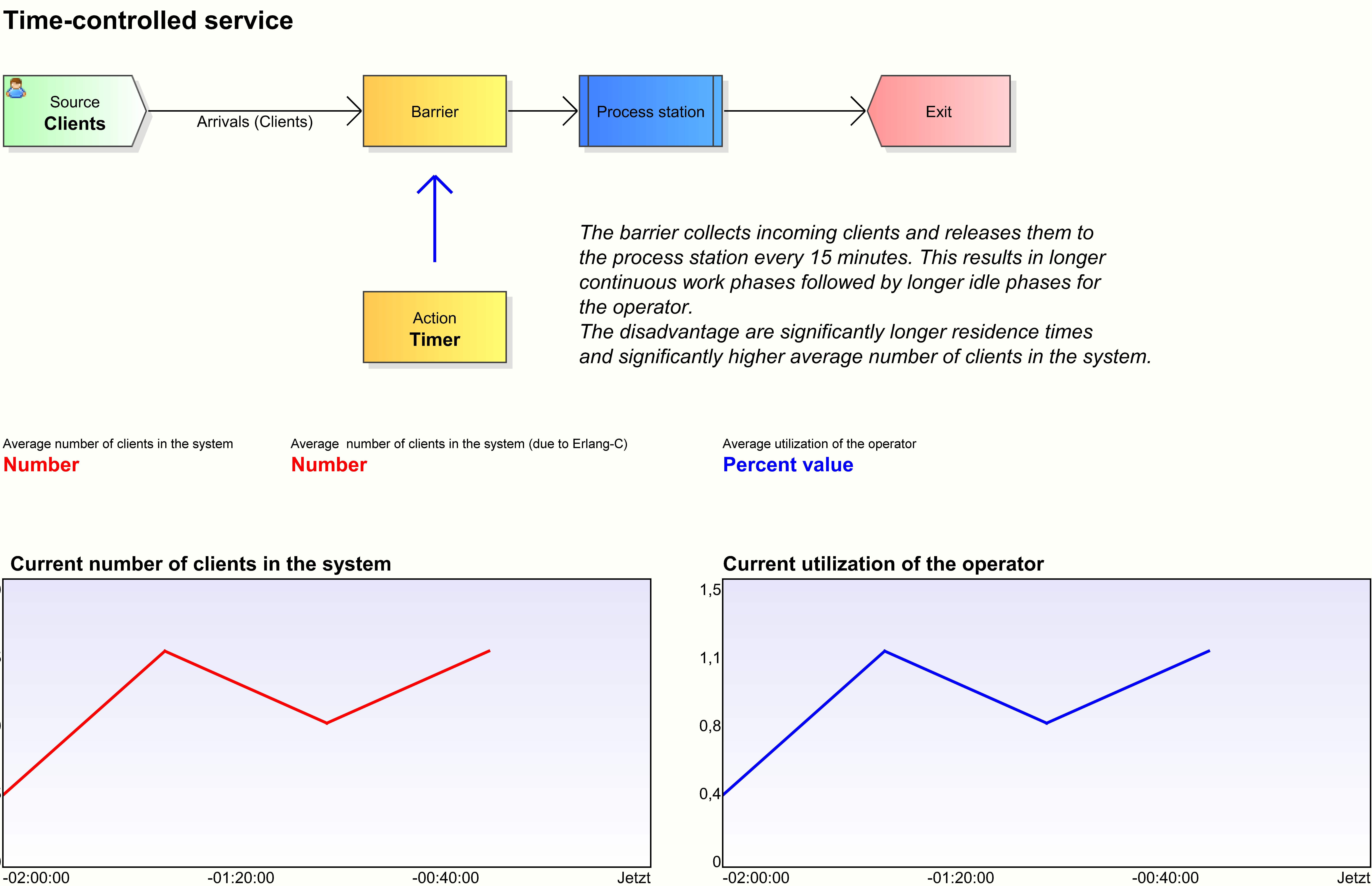 Time-controlled service

Source
Clients

Arrivals (Clients)

Barrier

Process station

Exit

Action
Timer

The barrier collects incoming clients and releases them to the process station every 15 minutes. This results in longer continuous work phases followed by longer idle phases for the operator.
The disadvantage are significantly longer residence times and significantly higher average number of clients in the system.

Average number of clients in the system
Number

Average number of clients in the system (due to Erlang-C)
Number

Average utilization of the operator
Percent value

Current number of clients in the system

-02:00:00
-01:20:00
-00:40:00
Jetzt

Current utilization of the operator

1,5
1,1
0,8
0,4
0

-02:00:00
-01:20:00
-00:40:00
Jetzt